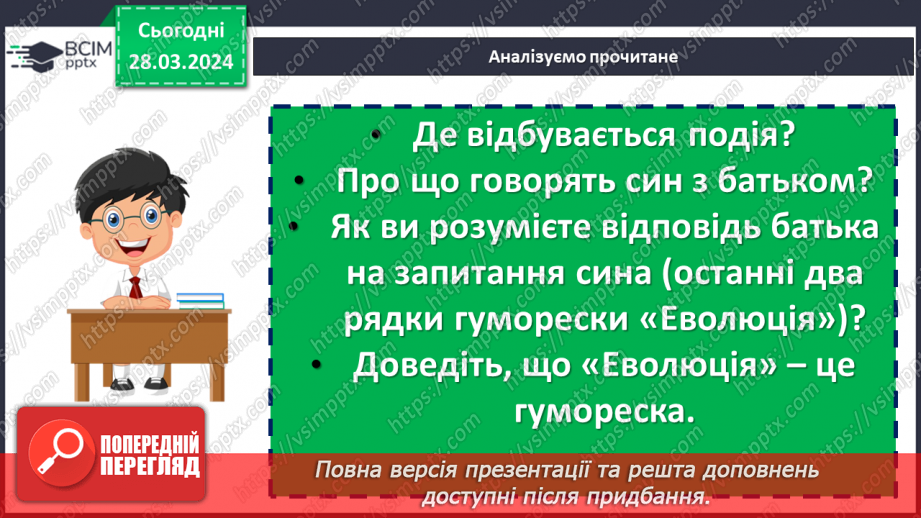 ВСІМ pptx

Сьогодні 28.03.2024

Аналізуємо прочитане

• Де відбувається подія?
• Про що говорять син з батьком?
• Як ви розумієте відповідь батька на запитання сина (останні два рядки гуморески «Еволюція»)?
• Доведіть, що «Еволюція» – це гумореска.

ПОПЕРЕДНІЙ ПЕРЕГЛЯД

Повна версія презентації та решта доповнень доступні після придбання.

https://vsimpptx.com